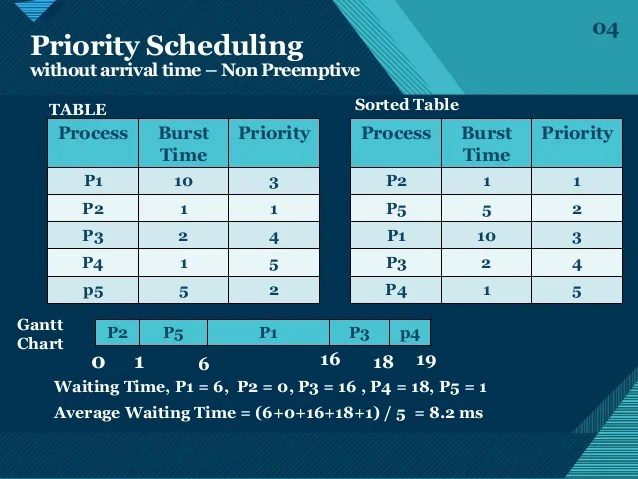 04

Priority Scheduling
without arrival time – Non Preemptive

TABLE

| Process | Burst Time | Priority |
|---|---|---|
| P1 | 10 | 3 |
| P2 | 1 | 1 |
| P3 | 2 | 4 |
| P4 | 1 | 5 |
| p5 | 5 | 2 |

Sorted Table

| Process | Burst Time | Priority |
|---|---|---|
| P2 | 1 | 1 |
| P5 | 5 | 2 |
| P1 | 10 | 3 |
| P3 | 2 | 4 |
| P4 | 1 | 5 |

Gantt Chart

| P2 | P5 | P1 | P3 | p4 |
|---|---|---|---|---|

0 1 6 16 18 19

Waiting Time, P1 = 6, P2 = 0, P3 = 16 , P4 = 18, P5 = 1

Average Waiting Time = (6+0+16+18+1) / 5 = 8.2 ms